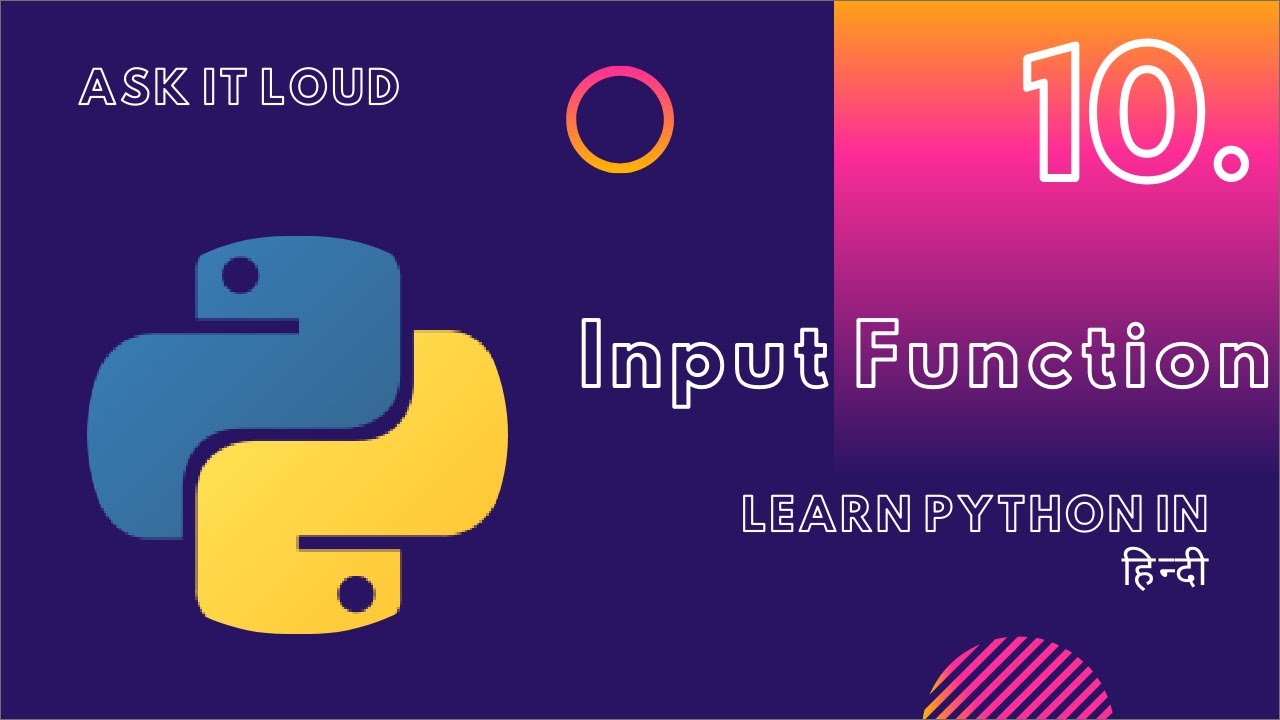 ASK IT LOUD

10.

Input Function

LEARN PYTHON IN
हिन्दी